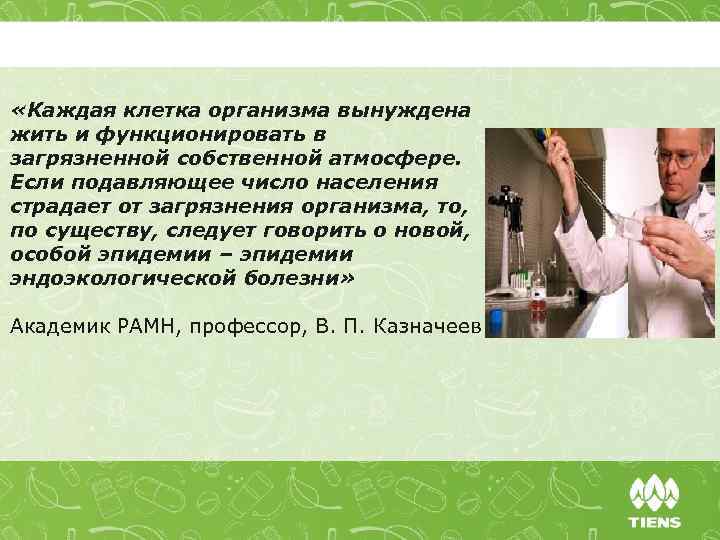 «Каждая клетка организма вынуждена жить и функционировать в загрязненной собственной атмосфере. Если подавляющее число населения страдает от загрязнения организма, то, по существу, следует говорить о новой, особой эпидемии – эпидемии эндоэкологической болезни»

Академик РАМН, профессор, В. П. Казначеев

TIENS